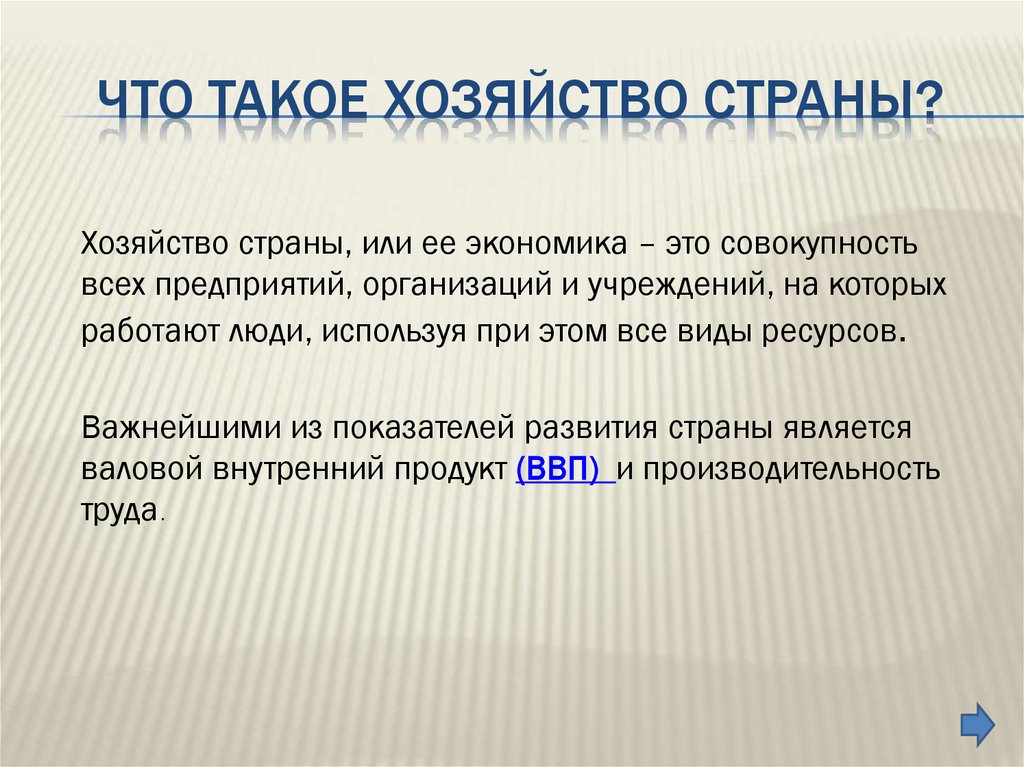 ЧТО ТАКОЕ ХОЗЯЙСТВО СТРАНЫ?

Хозяйство страны, или ее экономика – это совокупность всех предприятий, организаций и учреждений, на которых работают люди, используя при этом все виды ресурсов.

Важнейшими из показателей развития страны является валовой внутренний продукт (ВВП) и производительность труда.